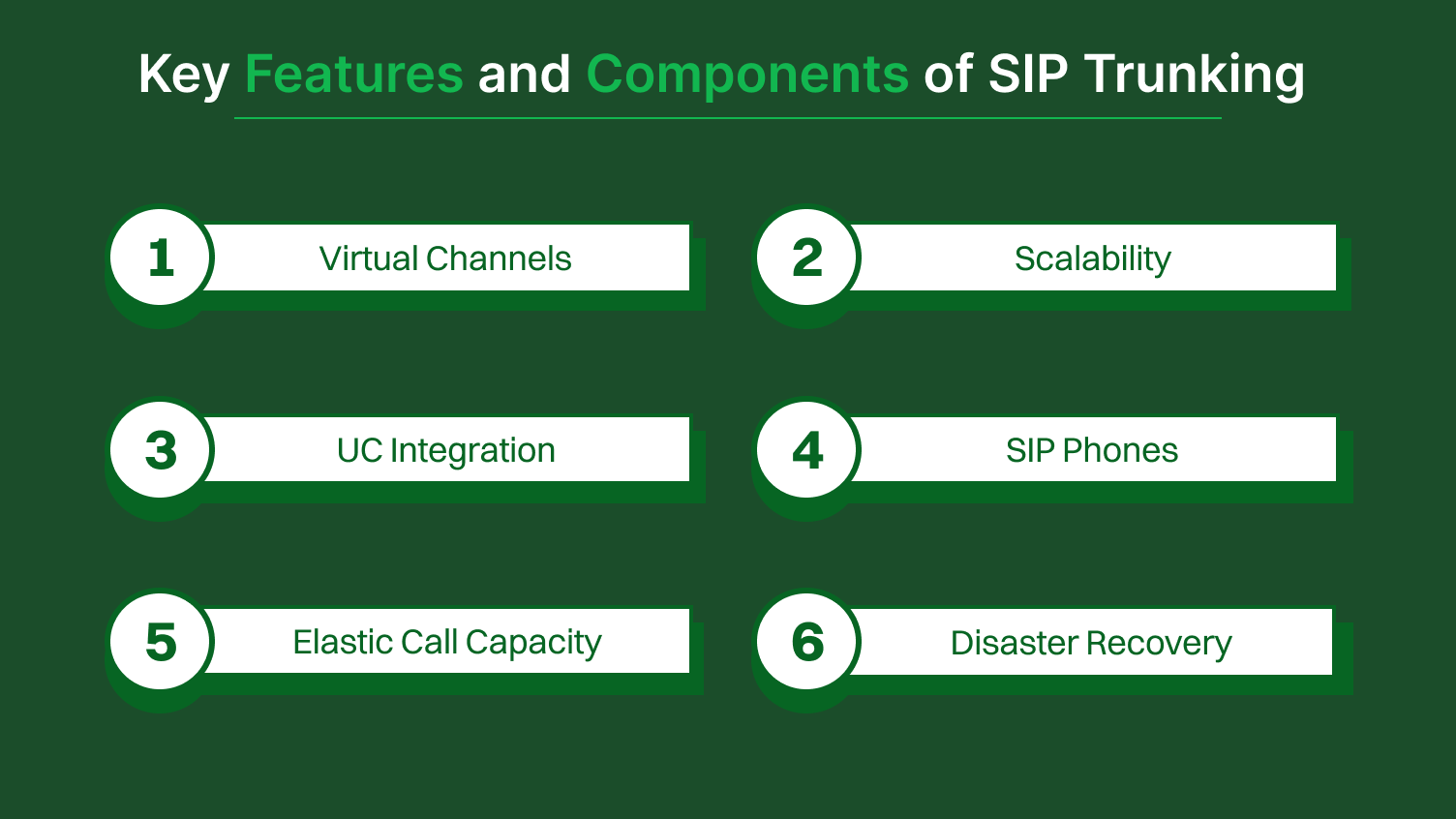 Key Features and Components of SIP Trunking

1 Virtual Channels

2 Scalability

3 UC Integration

4 SIP Phones

5 Elastic Call Capacity

6 Disaster Recovery